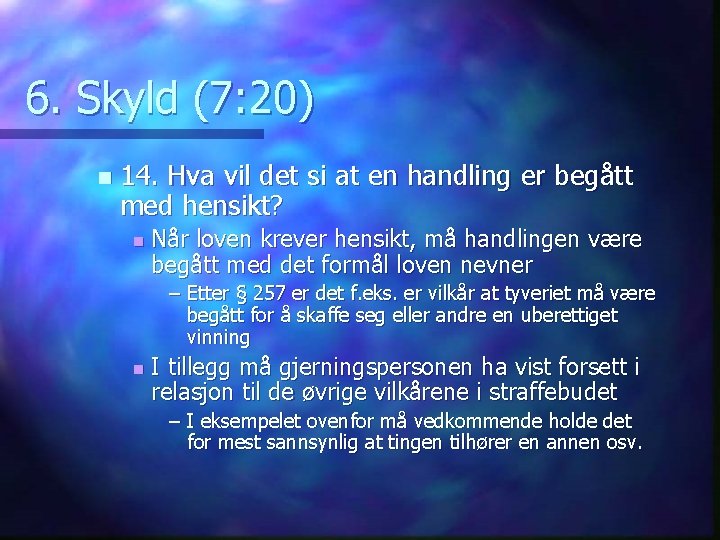 6. Skyld (7:20)

14. Hva vil det si at en handling er begått med hensikt?

Når loven krever hensikt, må handlingen være begått med det formål loven nevner

– Etter § 257 er det f.eks. er vilkår at tyveriet må være begått for å skaffe seg eller andre en uberettiget vinning

I tillegg må gjerningspersonen ha vist forsett i relasjon til de øvrige vilkårene i straffebudet

– I eksempelet ovenfor må vedkommende holde det for mest sannsynlig at tingen tilhører en annen osv.